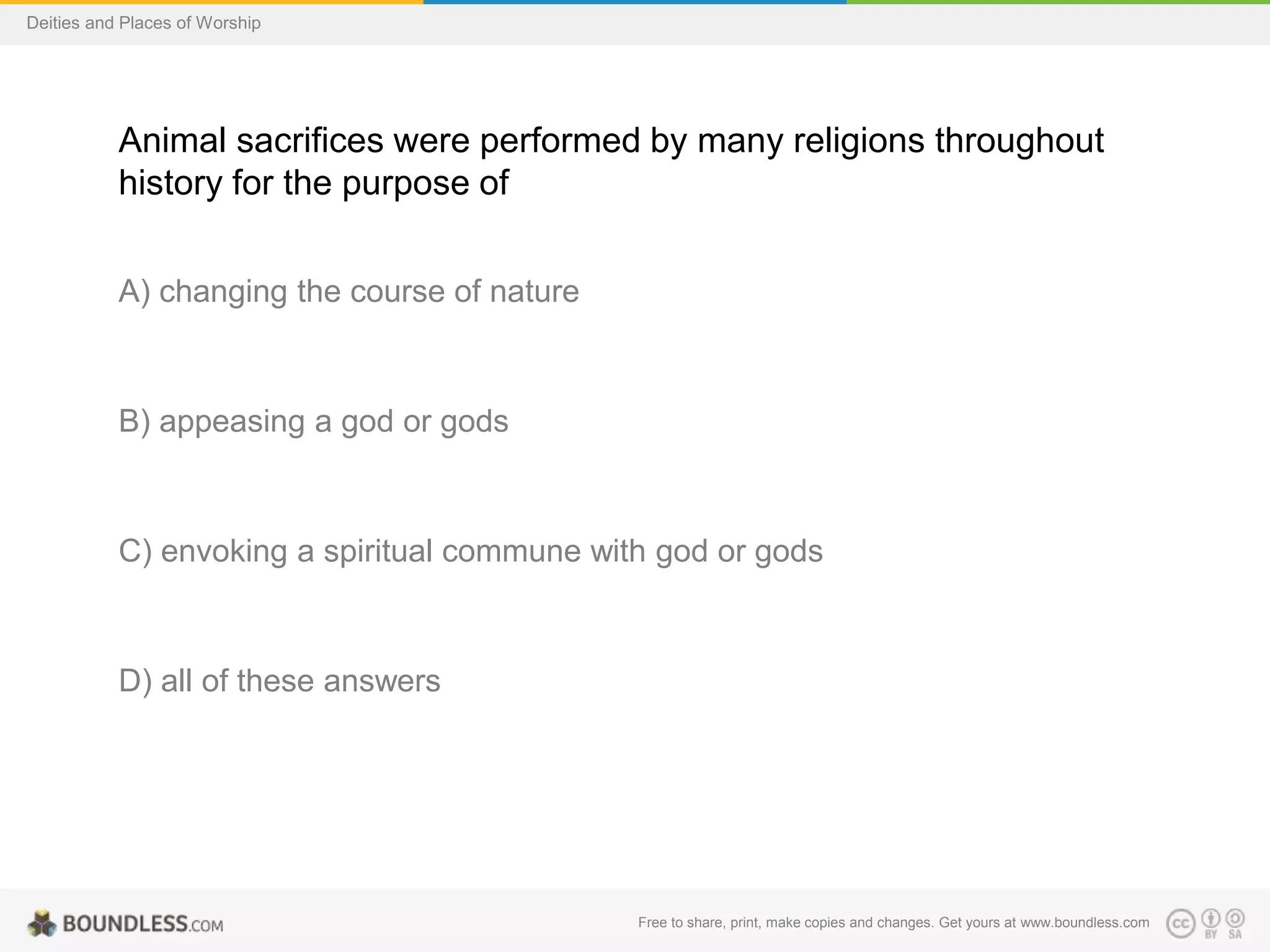 Deities and Places of Worship

Animal sacrifices were performed by many religions throughout history for the purpose of

A) changing the course of nature

B) appeasing a god or gods

C) envoking a spiritual commune with god or gods

D) all of these answers

BOUNDLESS.COM

Free to share, print, make copies and changes. Get yours at www.boundless.com

cc BY SA